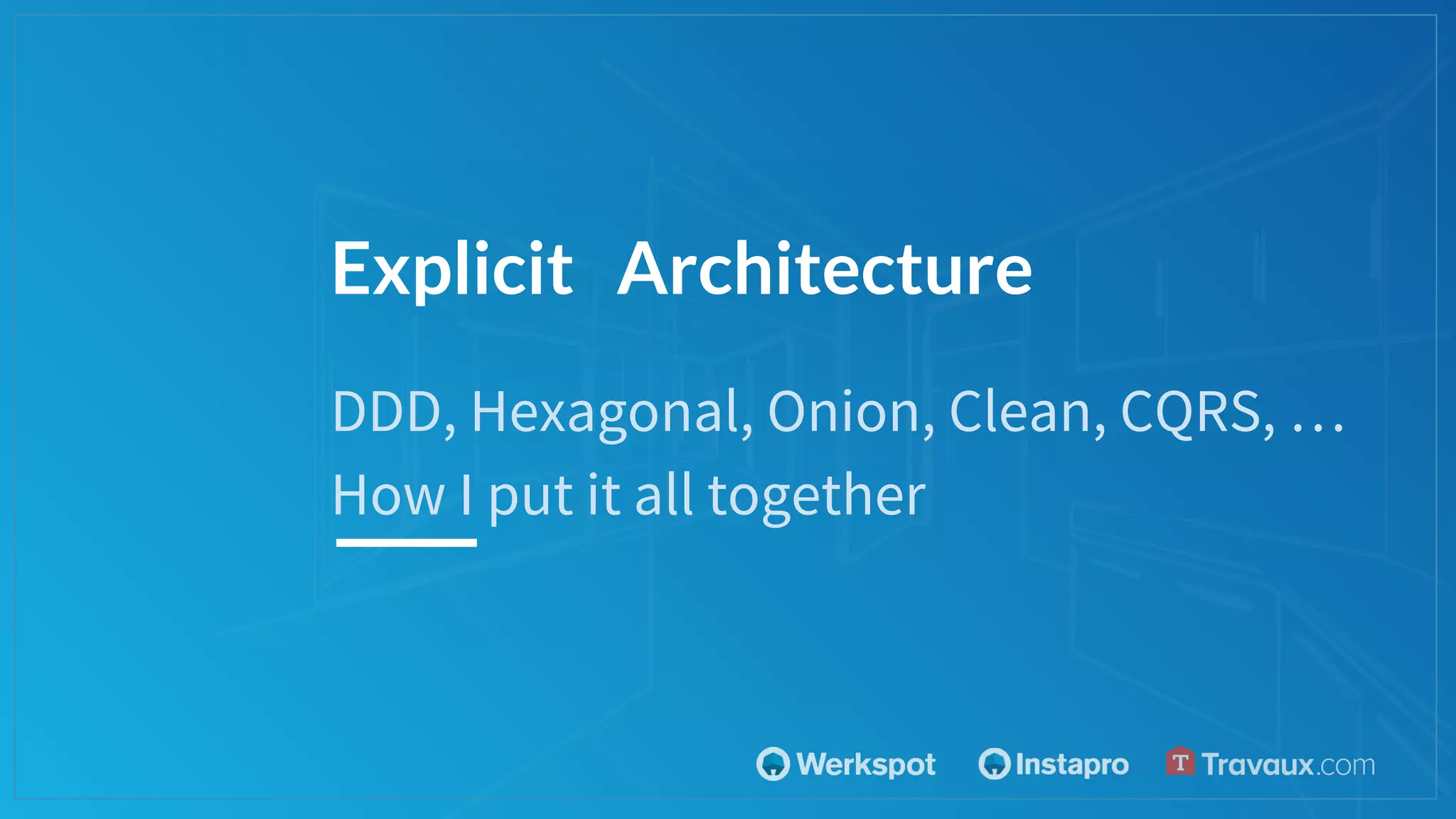 Explicit Architecture

DDD, Hexagonal, Onion, Clean, CQRS, …
How I put it all together

Werkspot Instapro T Travaux.com